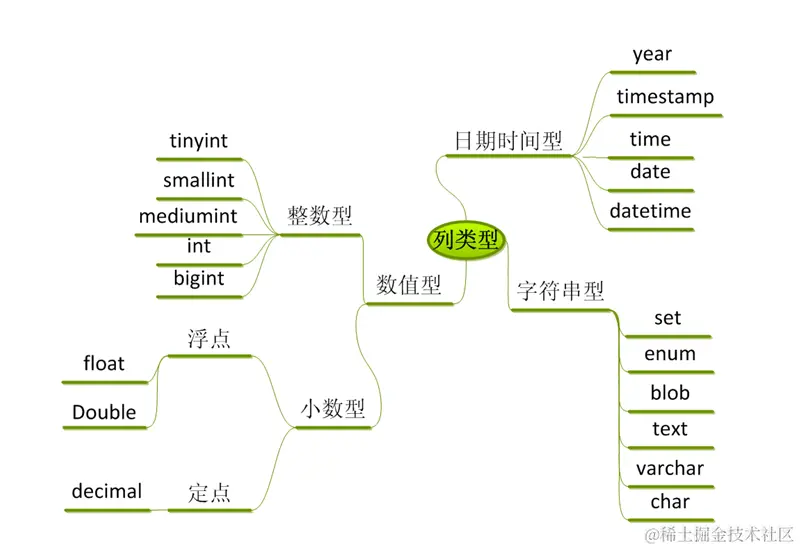 列类型

数值型

整数型
tinyint
smallint
mediumint
int
bigint

小数型
浮点
float
Double
定点
decimal

日期时间型
year
timestamp
time
date
datetime

字符串型
set
enum
blob
text
varchar
char

@稀土掘金技术社区